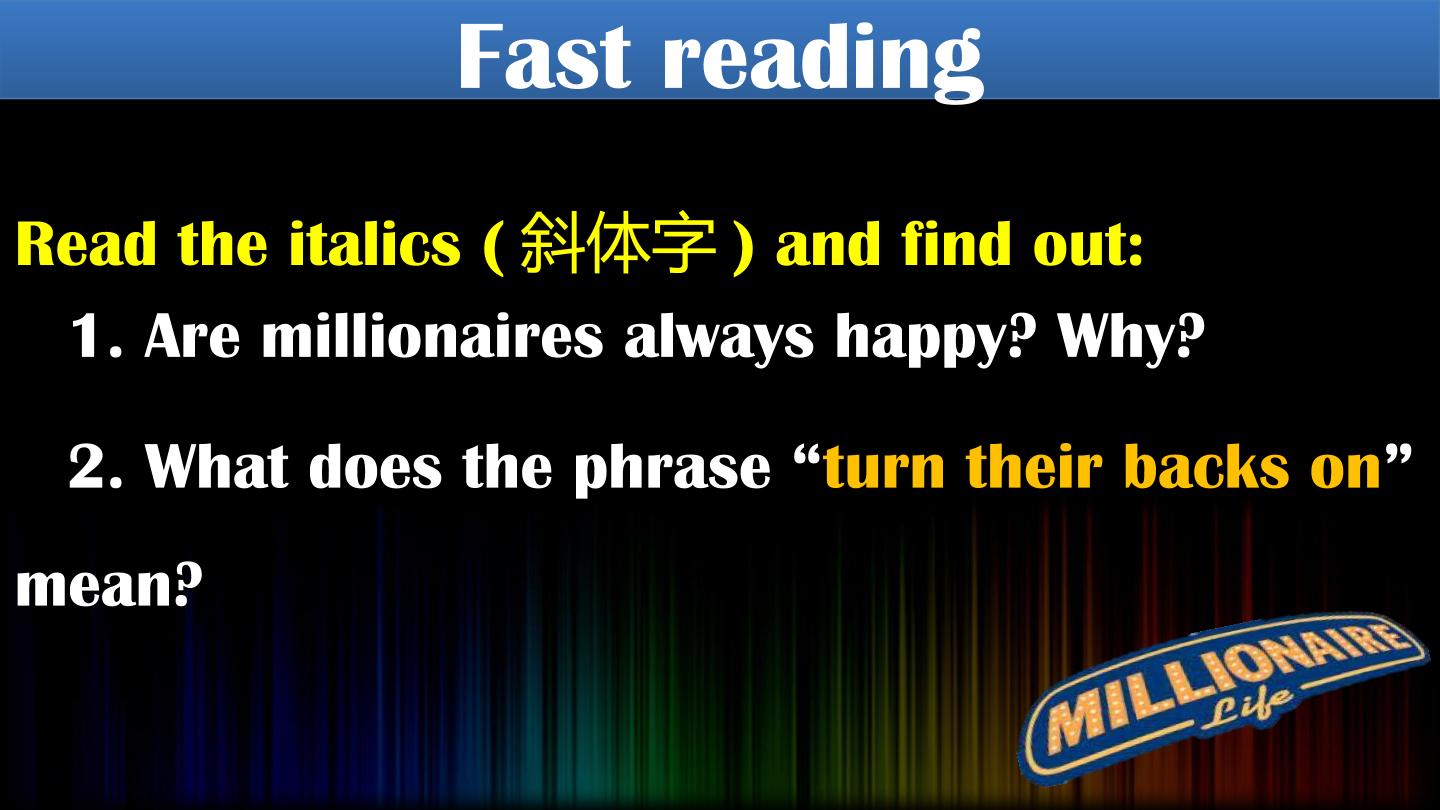 Fast reading

Read the italics (斜体字) and find out:

1. Are millionaires always happy? Why?

2. What does the phrase "turn their backs on" mean?

MILLIONAIRE Life